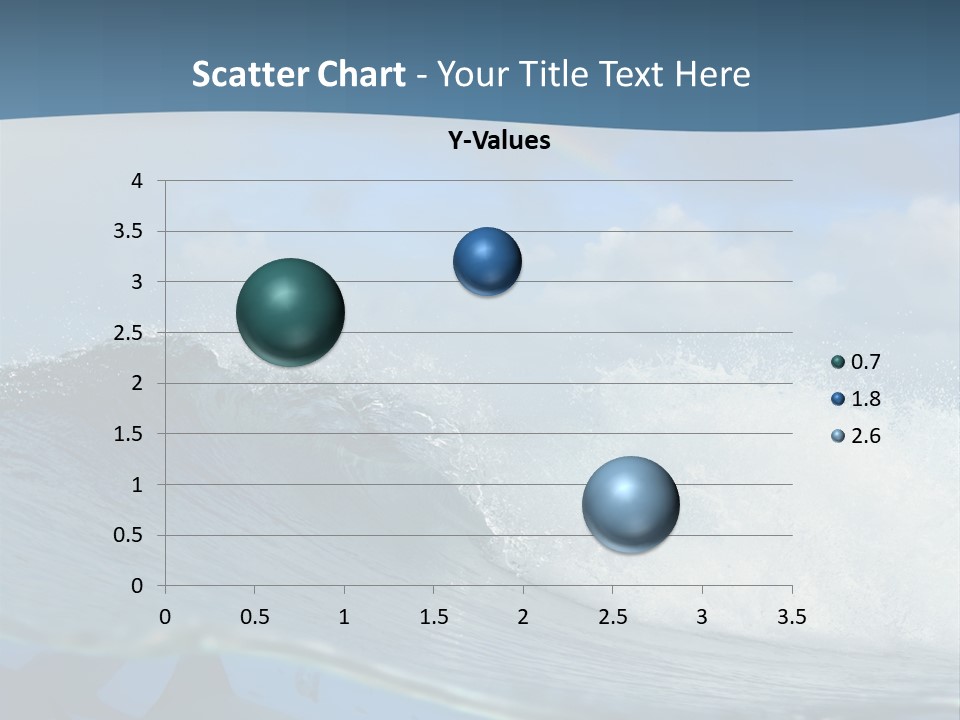 Scatter Chart - Your Title Text Here

Y-Values

4
3.5
3
2.5
2
1.5
1
0.5
0

0 0.5 1 1.5 2 2.5 3 3.5

0.7
1.8
2.6